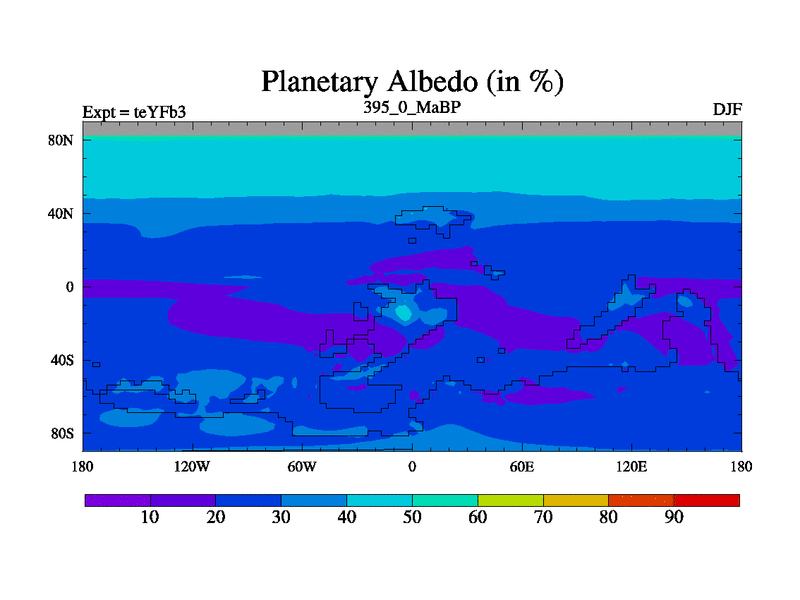 Planetary Albedo (in %)

Expt = teYFb3
395_0_MaBP
DJF

80N
40N
0
40S
80S

180
120W
60W
0
60E
120E
180

10
20
30
40
50
60
70
80
90